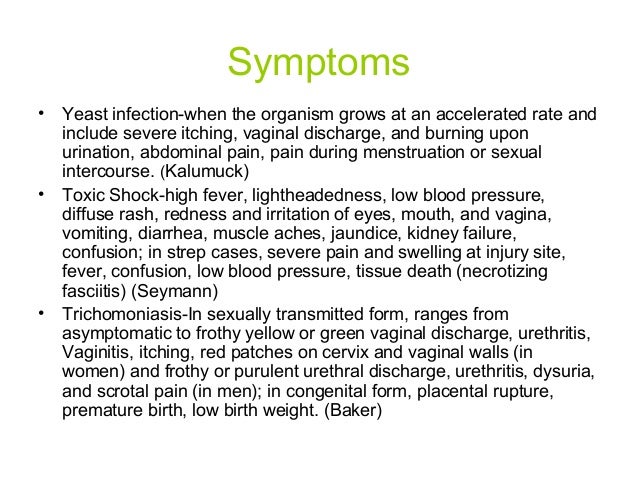 Symptoms

• Yeast infection-when the organism grows at an accelerated rate and include severe itching, vaginal discharge, and burning upon urination, abdominal pain, pain during menstruation or sexual intercourse. (Kalumuck)

• Toxic Shock-high fever, lightheadedness, low blood pressure, diffuse rash, redness and irritation of eyes, mouth, and vagina, vomiting, diarrhea, muscle aches, jaundice, kidney failure, confusion; in strep cases, severe pain and swelling at injury site, fever, confusion, low blood pressure, tissue death (necrotizing fasciitis) (Seymann)

• Trichomoniasis-In sexually transmitted form, ranges from asymptomatic to frothy yellow or green vaginal discharge, urethritis, Vaginitis, itching, red patches on cervix and vaginal walls (in women) and frothy or purulent urethral discharge, urethritis, dysuria, and scrotal pain (in men); in congenital form, placental rupture, premature birth, low birth weight. (Baker)